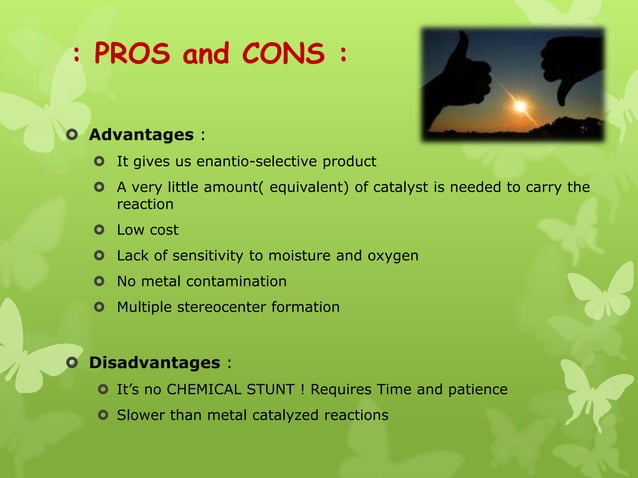 : PROS and CONS :

Advantages :

It gives us enantio-selective product

A very little amount( equivalent) of catalyst is needed to carry the reaction

Low cost

Lack of sensitivity to moisture and oxygen

No metal contamination

Multiple stereocenter formation

Disadvantages :

It's no CHEMICAL STUNT ! Requires Time and patience

Slower than metal catalyzed reactions